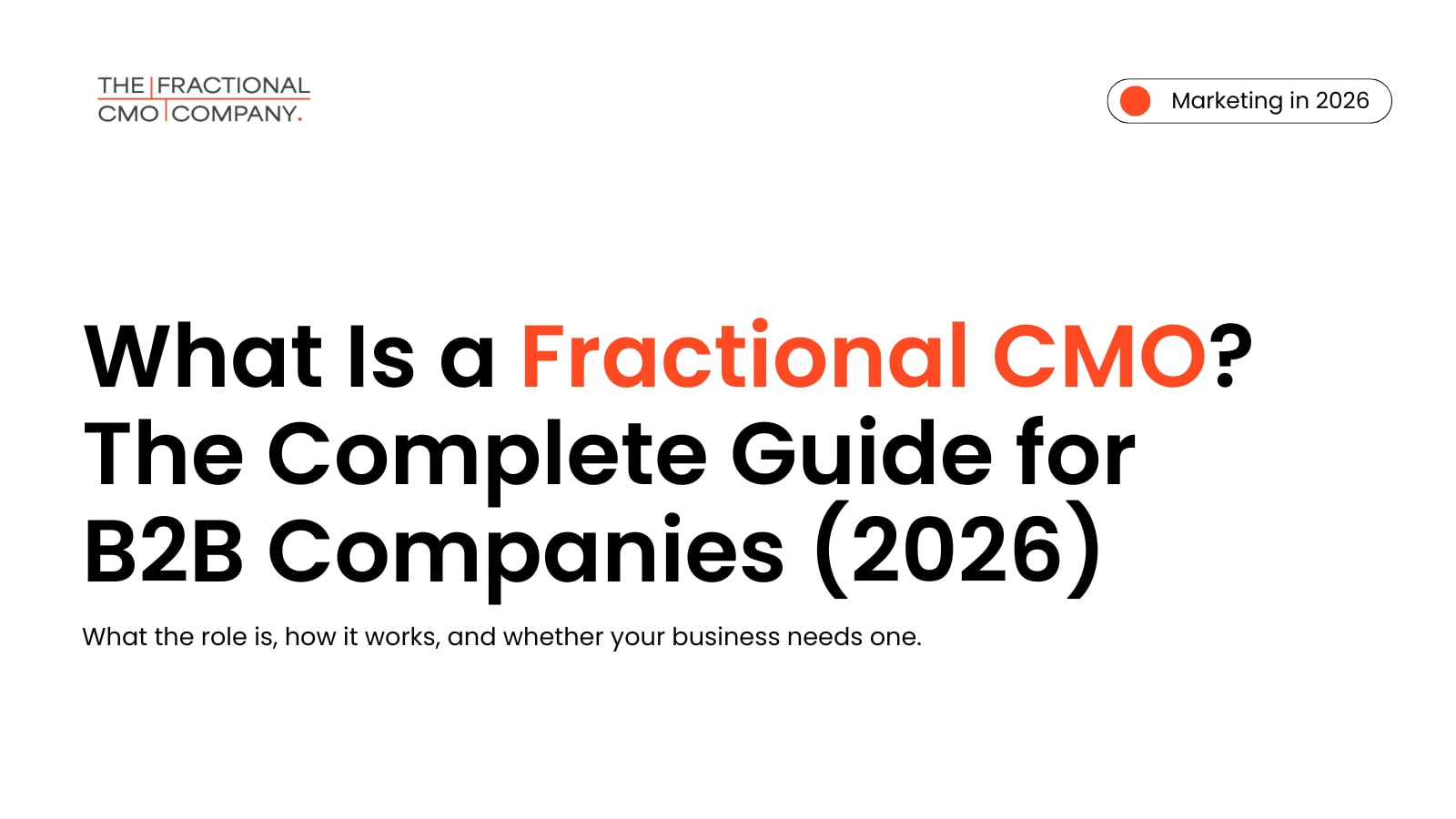 THE FRACTIONAL CMO COMPANY.

Marketing in 2026

What Is a Fractional CMO? The Complete Guide for B2B Companies (2026)

What the role is, how it works, and whether your business needs one.